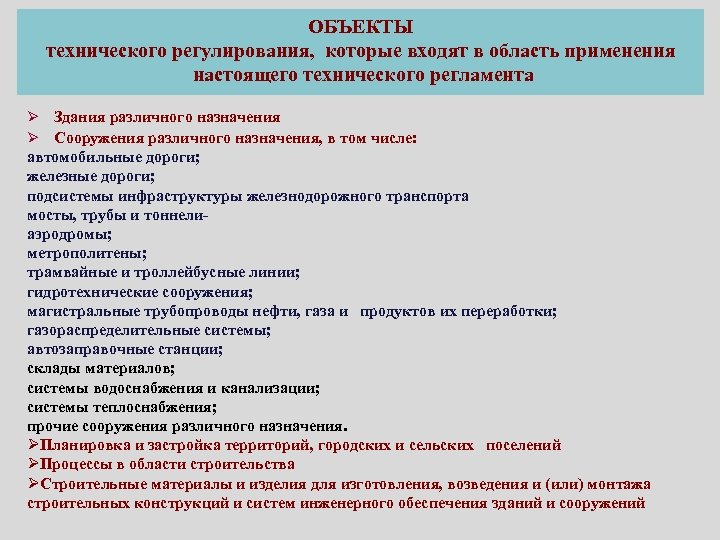 ОБЪЕКТЫ
технического регулирования, которые входят в область применения настоящего технического регламента

➢ Здания различного назначения
➢ Сооружения различного назначения, в том числе:
автомобильные дороги;
железные дороги;
подсистемы инфраструктуры железнодорожного транспорта
мосты, трубы и тоннели-
аэродромы;
метрополитены;
трамвайные и троллейбусные линии;
гидротехнические сооружения;
магистральные трубопроводы нефти, газа и продуктов их переработки;
газораспределительные системы;
автозаправочные станции;
склады материалов;
системы водоснабжения и канализации;
системы теплоснабжения;
прочие сооружения различного назначения.
➢Планировка и застройка территорий, городских и сельских поселений
➢Процессы в области строительства
➢Строительные материалы и изделия для изготовления, возведения и (или) монтажа строительных конструкций и систем инженерного обеспечения зданий и сооружений